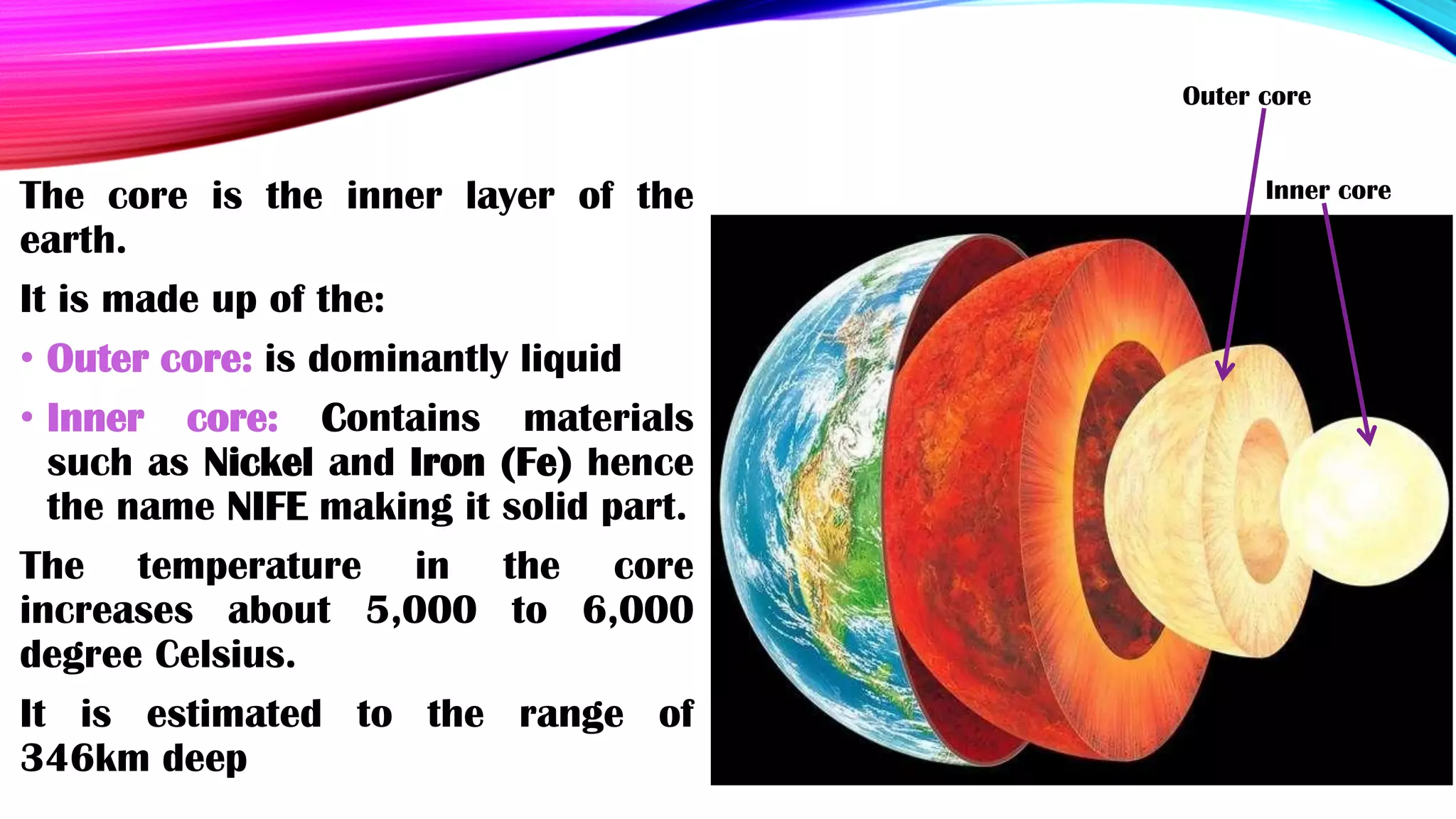 The core is the inner layer of the earth.

It is made up of the:

• Outer core: is dominantly liquid

• Inner core: Contains materials such as Nickel and Iron (Fe) hence the name NIFE making it solid part.

The temperature in the core increases about 5,000 to 6,000 degree Celsius.

It is estimated to the range of 346km deep

Outer core

Inner core